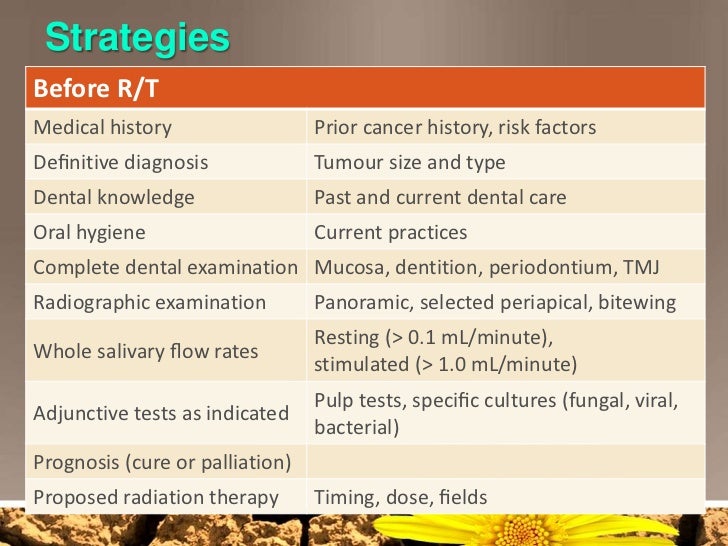 Strategies

| Before R/T | |
|---|---|
| Medical history | Prior cancer history, risk factors |
| Definitive diagnosis | Tumour size and type |
| Dental knowledge | Past and current dental care |
| Oral hygiene | Current practices |
| Complete dental examination | Mucosa, dentition, periodontium, TMJ |
| Radiographic examination | Panoramic, selected periapical, bitewing |
| Whole salivary flow rates | Resting (> 0.1 mL/minute), stimulated (> 1.0 mL/minute) |
| Adjunctive tests as indicated | Pulp tests, specific cultures (fungal, viral, bacterial) |
| Prognosis (cure or palliation) | |
| Proposed radiation therapy | Timing, dose, fields |